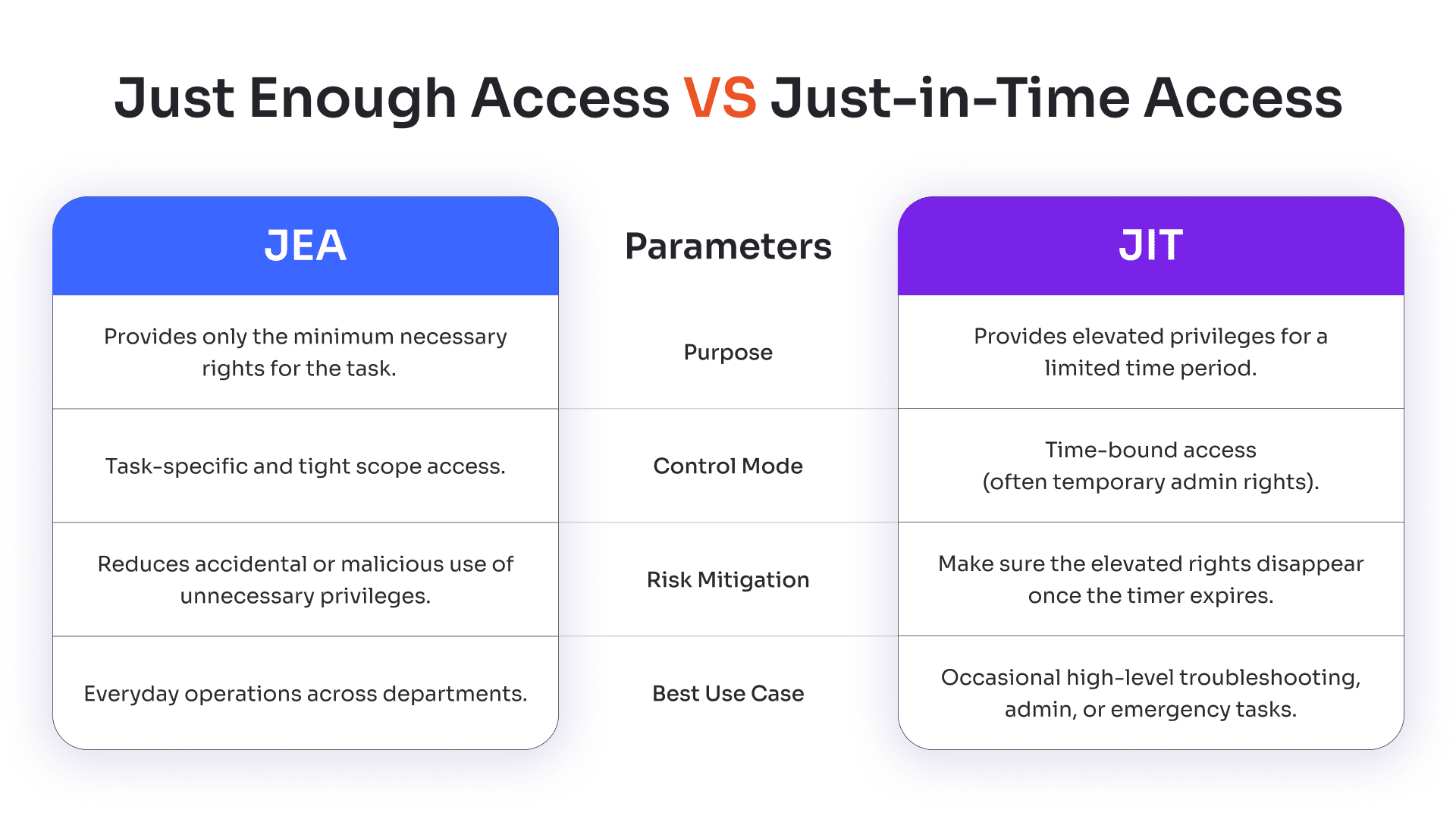 Just Enough Access VS Just-in-Time Access

| JEA | Parameters | JIT |
|---|---|---|
| Provides only the minimum necessary rights for the task. | Purpose | Provides elevated privileges for a limited time period. |
| Task-specific and tight scope access. | Control Mode | Time-bound access (often temporary admin rights). |
| Reduces accidental or malicious use of unnecessary privileges. | Risk Mitigation | Make sure the elevated rights disappear once the timer expires. |
| Everyday operations across departments. | Best Use Case | Occasional high-level troubleshooting, admin, or emergency tasks. |